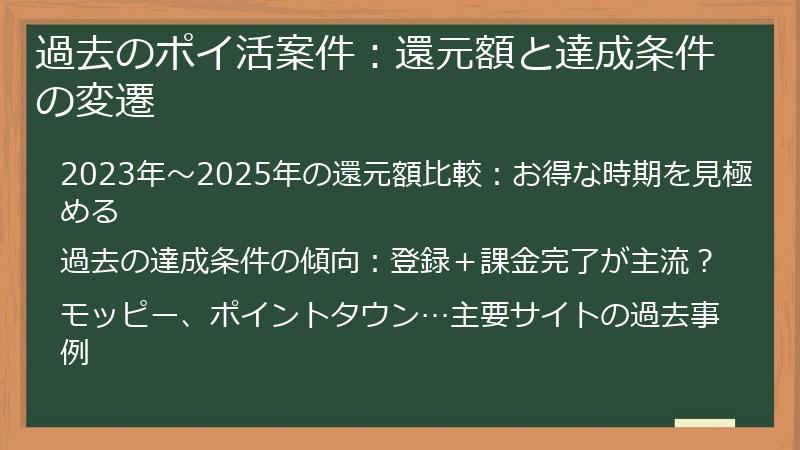 過去のポイ活案件：還元額と達成条件の変遷

2023年～2025年の還元額比較：お得な時期を見極める

過去の達成条件の傾向：登録＋課金完了が主流？

モッピー、ポイントタウン…主要サイトの過去事例